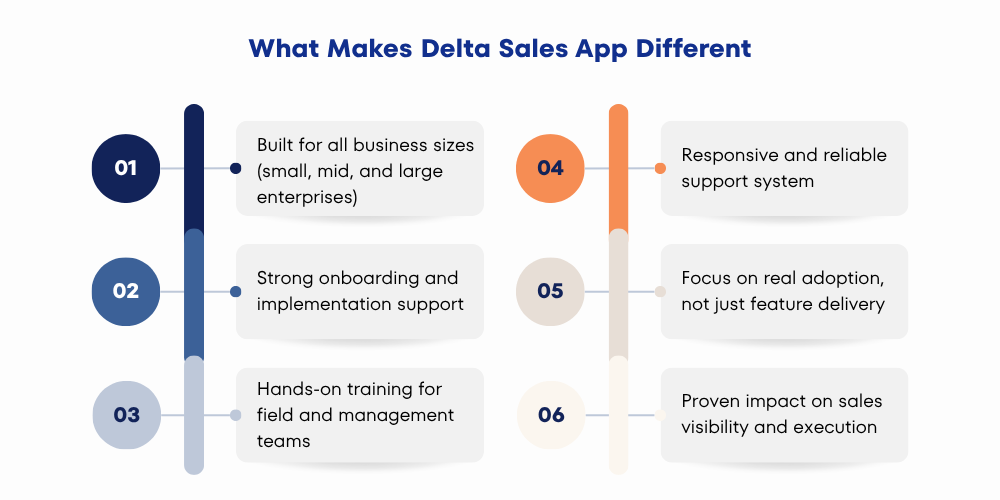 What Makes Delta Sales App Different

01

Built for all business sizes (small, mid, and large enterprises)

02

Strong onboarding and implementation support

03

Hands-on training for field and management teams

04

Responsive and reliable support system

05

Focus on real adoption, not just feature delivery

06

Proven impact on sales visibility and execution